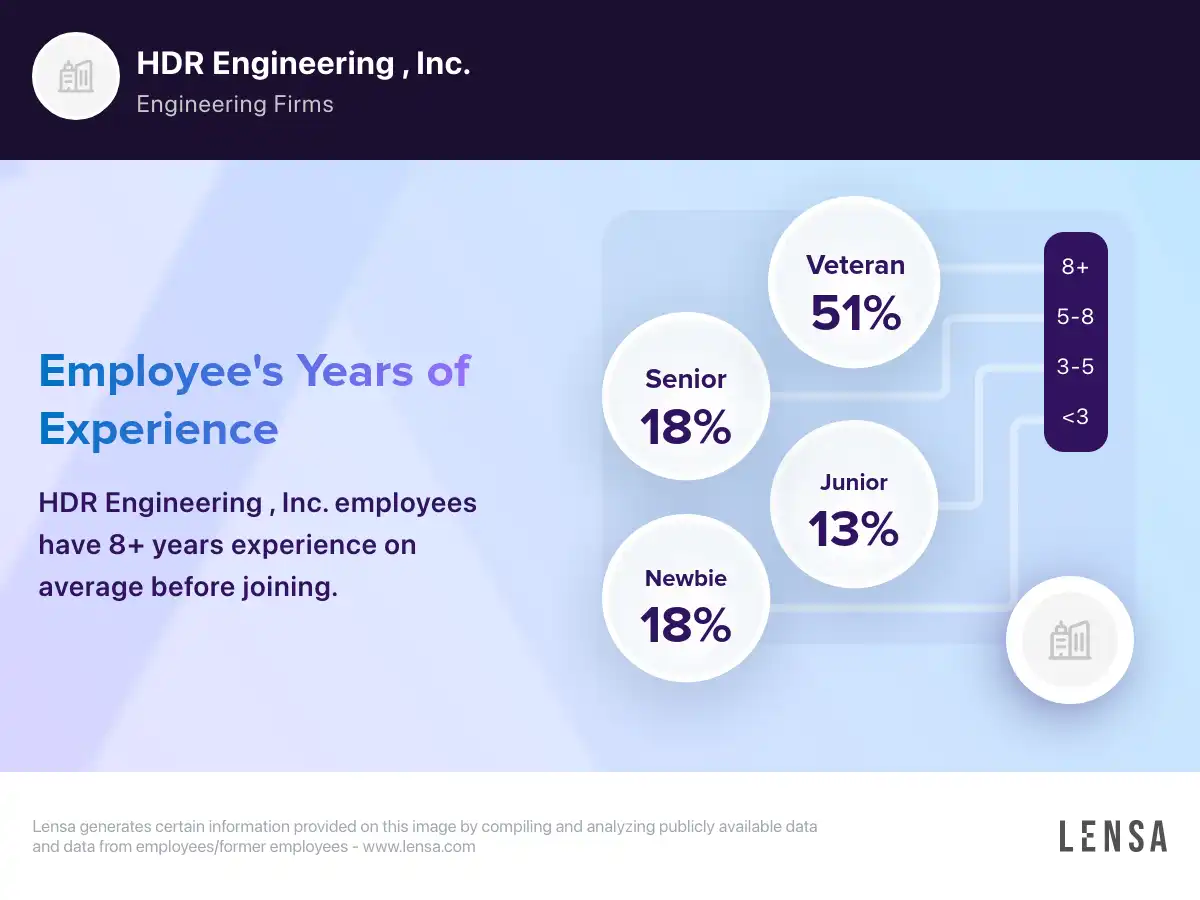 HDR Engineering , Inc.
Engineering Firms

Employee's Years of Experience

HDR Engineering , Inc. employees have 8+ years experience on average before joining.

Veteran
51%

Senior
18%

Junior
13%

Newbie
18%

8+
5-8
3-5
<3

Lensa generates certain information provided on this image by compiling and analyzing publicly available data and data from employees/former employees - www.lensa.com

LENSA